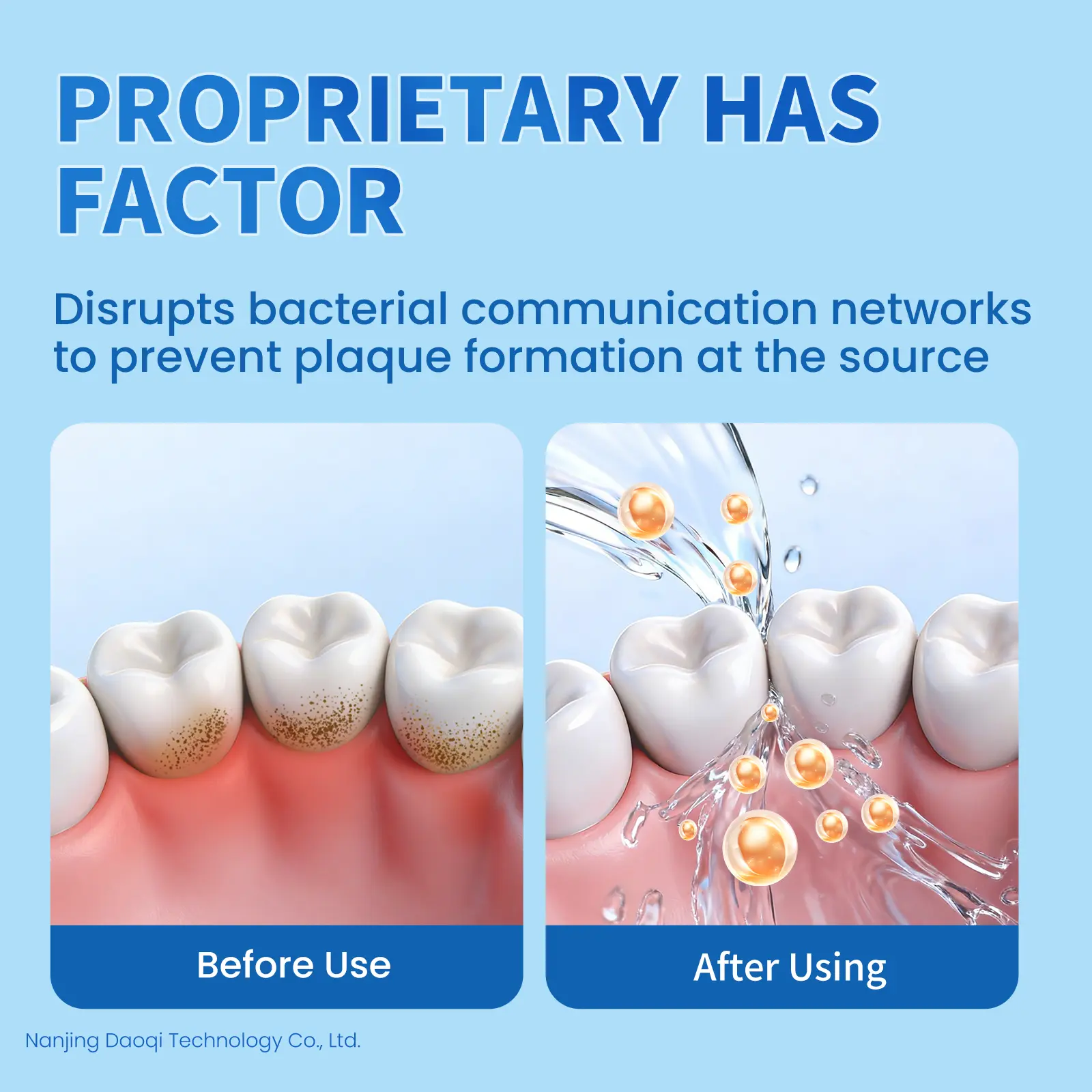 PROPRIETARY HAS FACTOR

Disrupts bacterial communication networks to prevent plaque formation at the source

Before Use

After Using

Nanjing Daoqi Technology Co., Ltd.